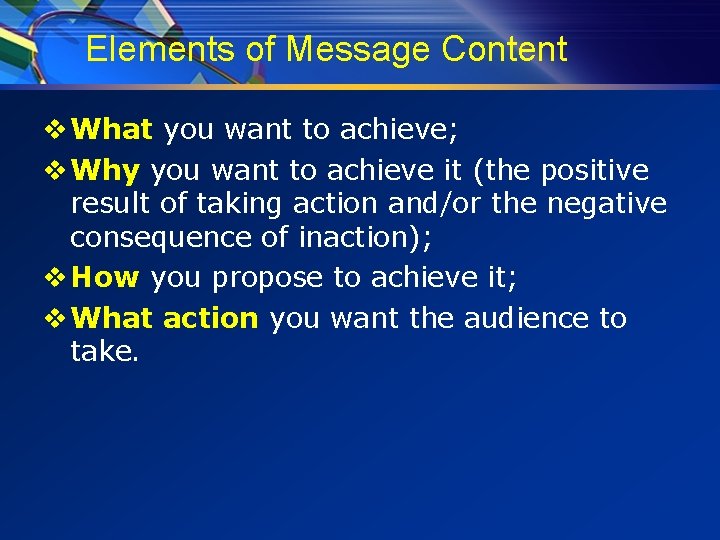 Elements of Message Content

❖ What you want to achieve;

❖ Why you want to achieve it (the positive result of taking action and/or the negative consequence of inaction);

❖ How you propose to achieve it;

❖ What action you want the audience to take.